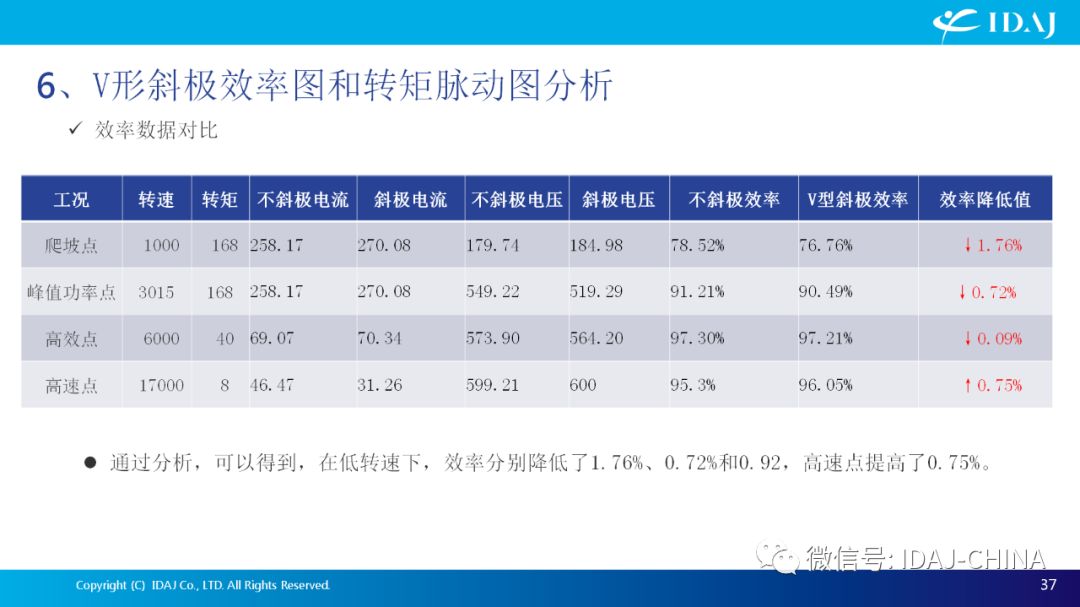 IDAJ

6、V形斜极效率图和转矩脉动图分析

✓ 效率数据对比

| 工况 | 转速 | 转矩 | 不斜极电流 | 斜极电流 | 不斜极电压 | 斜极电压 | 不斜极效率 | V型斜极效率 | 效率降低值 |
|---|---|---|---|---|---|---|---|---|---|
| 爬坡点 | 1000 | 168 | 258.17 | 270.08 | 179.74 | 184.98 | 78.52% | 76.76% | ↓1.76% |
| 峰值功率点 | 3015 | 168 | 258.17 | 270.08 | 549.22 | 519.29 | 91.21% | 90.49% | ↓0.72% |
| 高效点 | 6000 | 40 | 69.07 | 70.34 | 573.90 | 564.20 | 97.30% | 97.21% | ↓0.09% |
| 高速点 | 17000 | 8 | 46.47 | 31.26 | 599.21 | 600 | 95.3% | 96.05% | ↑0.75% |

● 通过分析，可以得到，在低转速下，效率分别降低了1.76%、0.72%和0.92，高速点提高了0.75%。

微信号: IDAJ-CHINA

Copyright (C) IDAJ Co., LTD. All Rights Reserved.

37